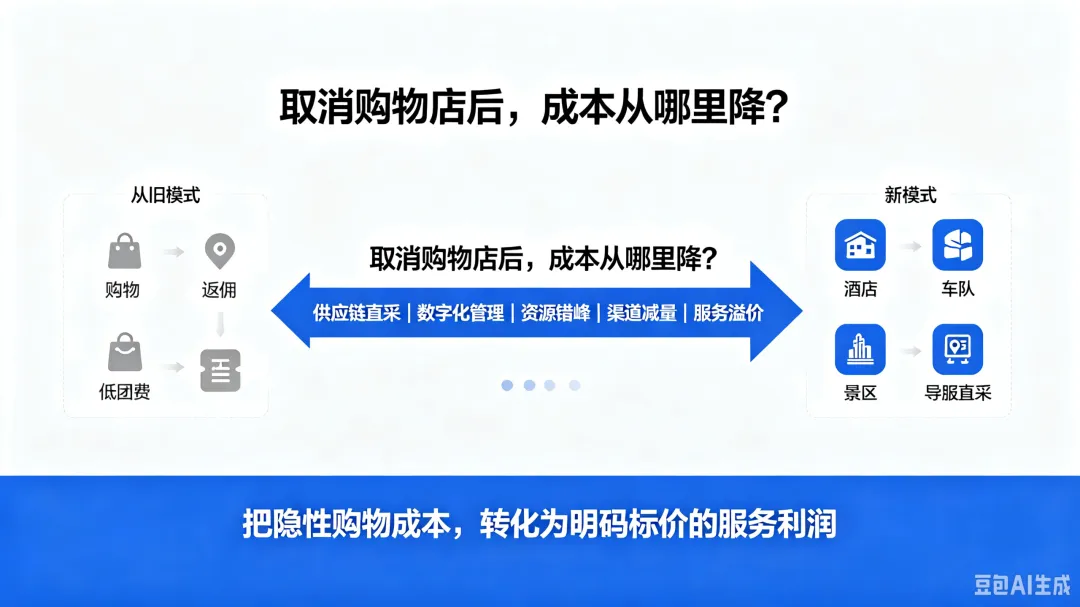 取消购物店后，成本从哪里降？

从旧模式

购物

返佣

低团费

取消购物店后，成本从哪里降？

供应链直采 | 数字化管理 | 资源错峰 | 渠道减量 | 服务溢价

新模式

酒店

车队

景区

导服直采

把隐性购物成本，转化为明码标价的服务利润

豆包AI生成